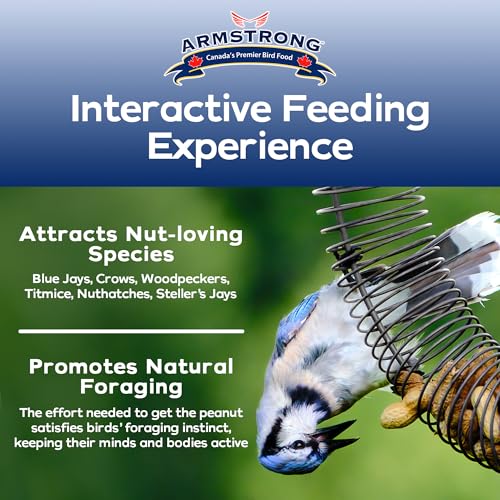 ARMSTRONG
Canada's Premier Bird Food

Interactive Feeding Experience

Attracts Nut-loving Species

Blue Jays, Crows, Woodpeckers, Titmice, Nuthatches, Steller's Jays

Promotes Natural Foraging

The effort needed to get the peanut satisfies birds' foraging instinct, keeping their minds and bodies active